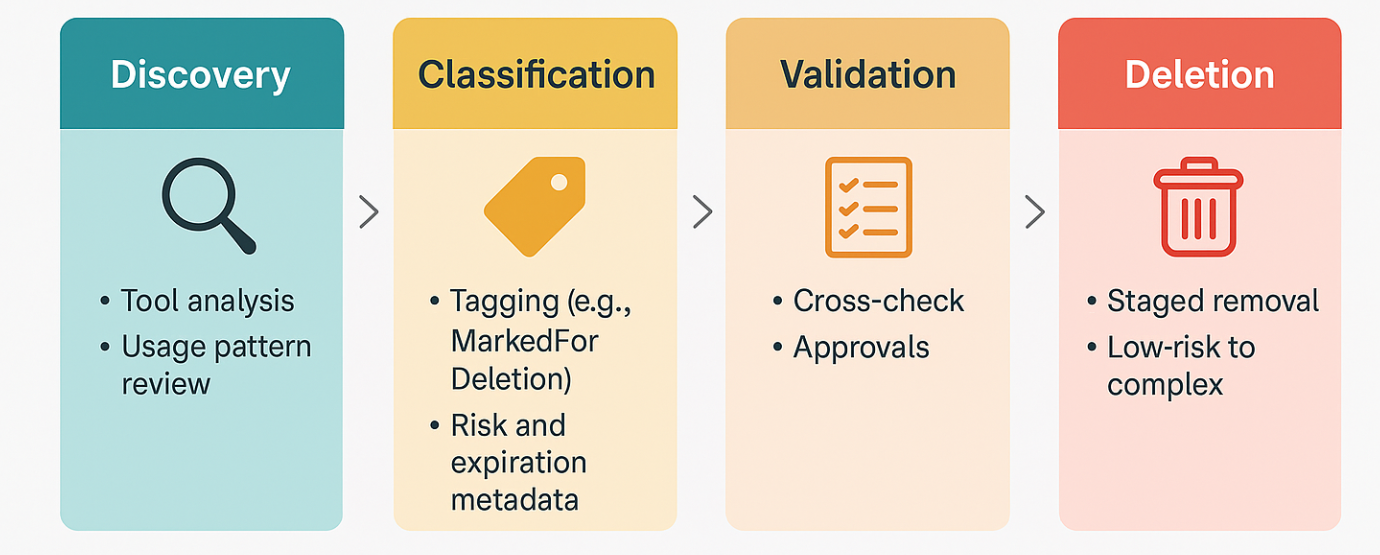 Discovery

• Tool analysis
• Usage pattern review

Classification

• Tagging (e.g., MarkedFor Deletion)
• Risk and expiration metadata

Validation

• Cross-check
• Approvals

Deletion

• Staged removal
• Low-risk to complex